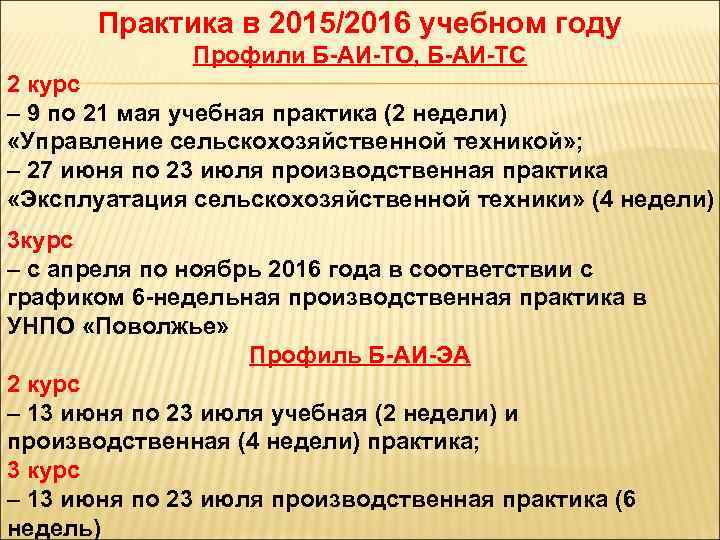 Практика в 2015/2016 учебном году
Профили Б-АИ-ТО, Б-АИ-ТС

2 курс
– 9 по 21 мая учебная практика (2 недели) «Управление сельскохозяйственной техникой»;
– 27 июня по 23 июля производственная практика «Эксплуатация сельскохозяйственной техники» (4 недели)

3курс
– с апреля по ноябрь 2016 года в соответствии с графиком 6-недельная производственная практика в УНПО «Поволжье»

Профиль Б-АИ-ЭА

2 курс
– 13 июня по 23 июля учебная (2 недели) и производственная (4 недели) практика;

3 курс
– 13 июня по 23 июля производственная практика (6 недель)